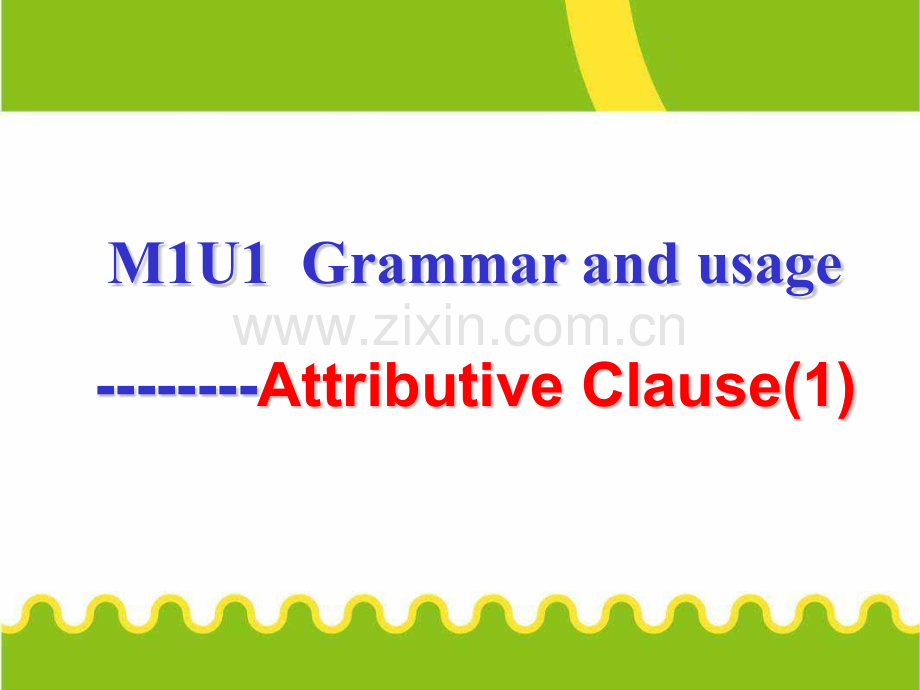 M1U1 Grammar and usage

www.zixin.com.cn

--------Attributive Clause(1)